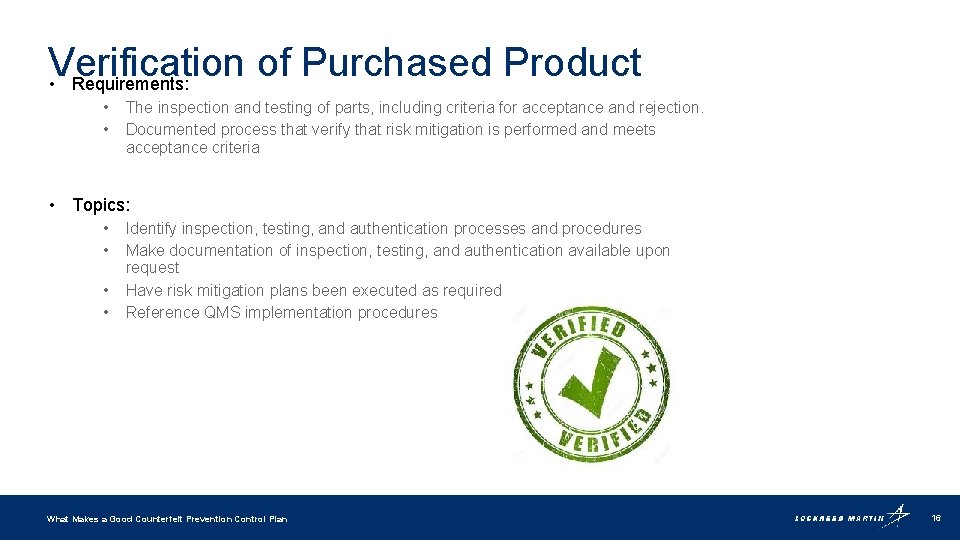 Verification of Purchased Product

• Requirements:
• The inspection and testing of parts, including criteria for acceptance and rejection.
• Documented process that verify that risk mitigation is performed and meets acceptance criteria

• Topics:
• Identify inspection, testing, and authentication processes and procedures
• Make documentation of inspection, testing, and authentication available upon request
• Have risk mitigation plans been executed as required
• Reference QMS implementation procedures

VERIFIED
VERIFIED

What Makes a Good Counterfeit Prevention Control Plan
LOCKHEED MARTIN
16